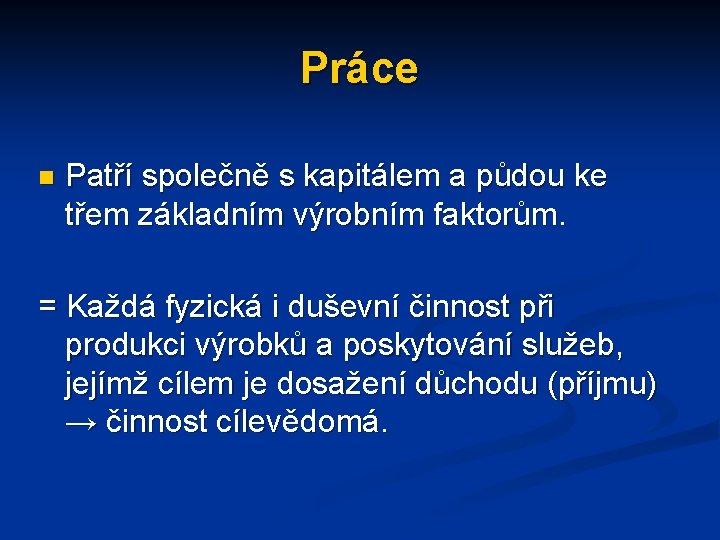 Práce

Patří společně s kapitálem a půdou ke třem základním výrobním faktorům.

= Každá fyzická i duševní činnost při produkci výrobků a poskytování služeb, jejímž cílem je dosažení důchodu (příjmu) → činnost cílevědomá.